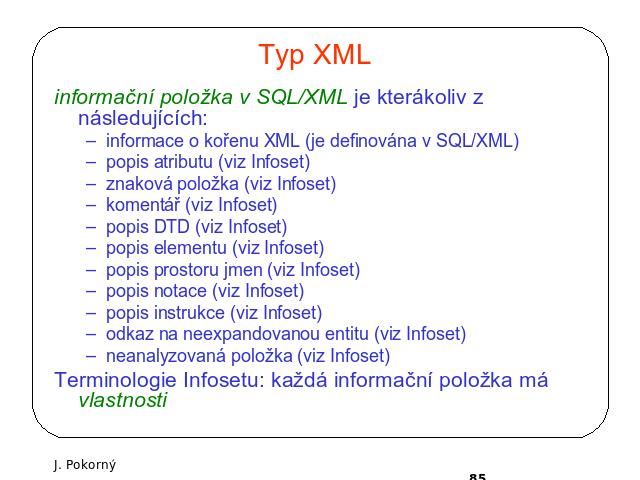 Typ XML

informační položka v SQL/XML je kterákoliv z následujících:
– informace o kořenu XML (je definována v SQL/XML)
– popis atributu (viz Infoset)
– znaková položka (viz Infoset)
– komentář (viz Infoset)
– popis DTD (viz Infoset)
– popis elementu (viz Infoset)
– popis prostoru jmen (viz Infoset)
– popis notace (viz Infoset)
– popis instrukce (viz Infoset)
– odkaz na neexpandovanou entitu (viz Infoset)
– neanalyzovaná položka (viz Infoset)

Terminologie Infosetu: každá informační položka má vlastnosti

J. Pokorný

85